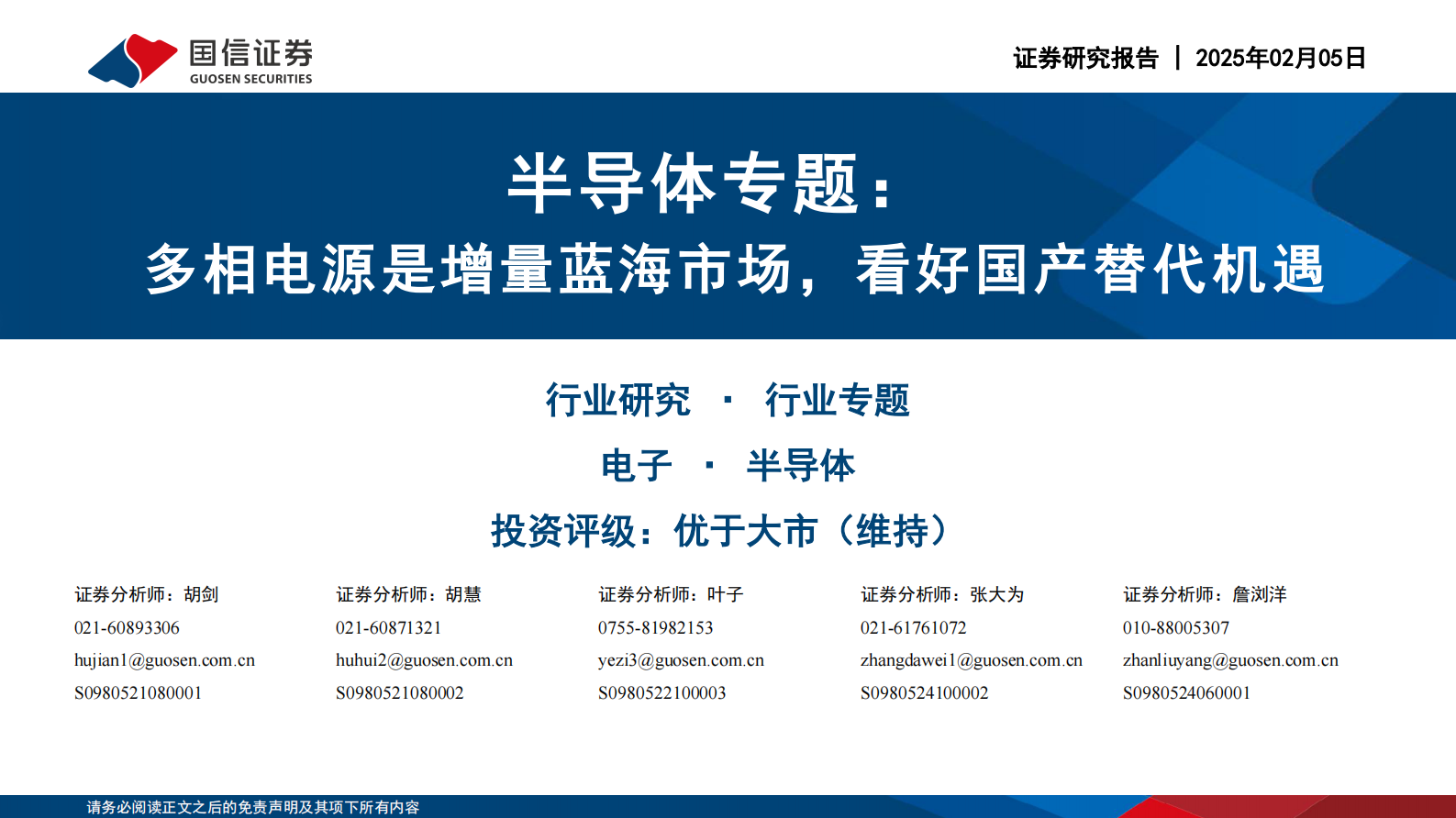 国信证券
GUOSEN SECURITIES

证券研究报告 | 2025年02月05日

半导体专题：
多相电源是增量蓝海市场，看好国产替代机遇

行业研究 · 行业专题
电子 · 半导体
投资评级：优于大市（维持）

证券分析师：胡剑
021-60893306
hujian1@guosen.com.cn
S0980521080001

证券分析师：胡慧
021-60871321
huhui2@guosen.com.cn
S0980521080002

证券分析师：叶子
0755-81982153
yezi3@guosen.com.cn
S0980522100003

证券分析师：张大为
021-61761072
zhangdawei1@guosen.com.cn
S0980524100002

证券分析师：詹浏洋
010-88005307
zhanliuyang@guosen.com.cn
S0980524060001

请务必阅读正文之后的免责声明及其项下所有内容